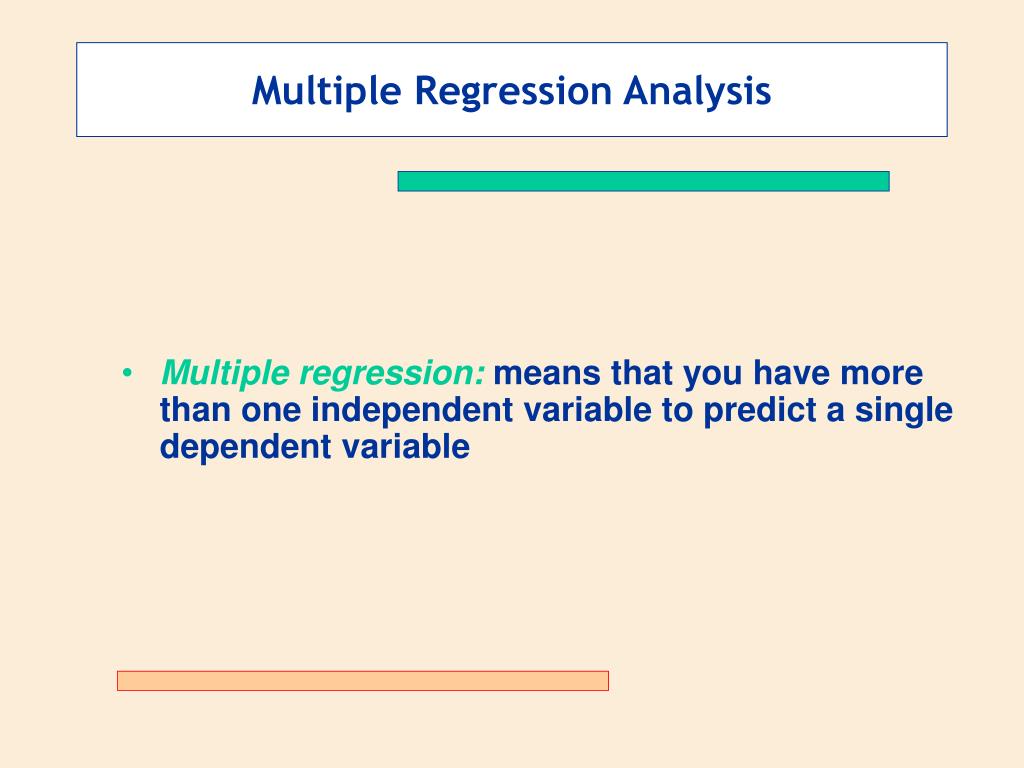 Multiple Regression Analysis

• Multiple regression: means that you have more than one independent variable to predict a single dependent variable